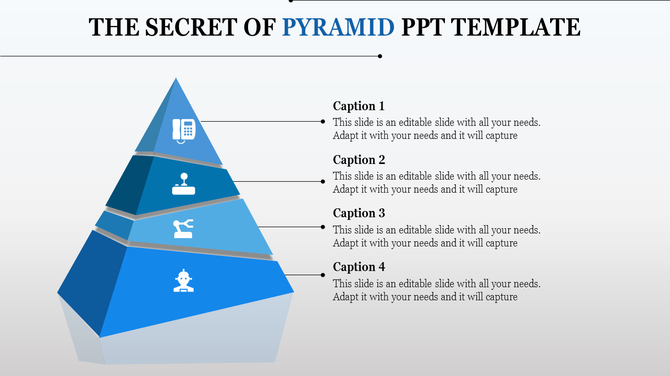 THE SECRET OF PYRAMID PPT TEMPLATE

Caption 1
This slide is an editable slide with all your needs. Adapt it with your needs and it will capture

Caption 2
This slide is an editable slide with all your needs. Adapt it with your needs and it will capture

Caption 3
This slide is an editable slide with all your needs. Adapt it with your needs and it will capture

Caption 4
This slide is an editable slide with all your needs. Adapt it with your needs and it will capture